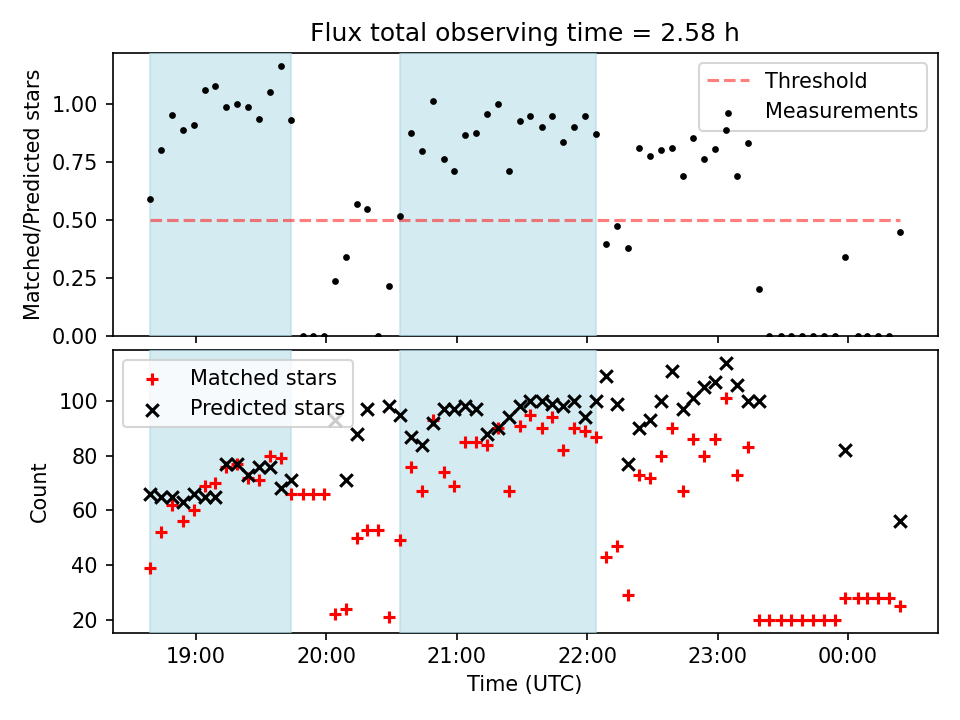 Flux total observing time = 2.58 h

Matched/Predicted stars

1.00
0.75
0.50
0.25
0.00

Threshold
Measurements

Count

100
80
60
40
20

Matched stars
Predicted stars

19:00
20:00
21:00
22:00
23:00
00:00

Time (UTC)